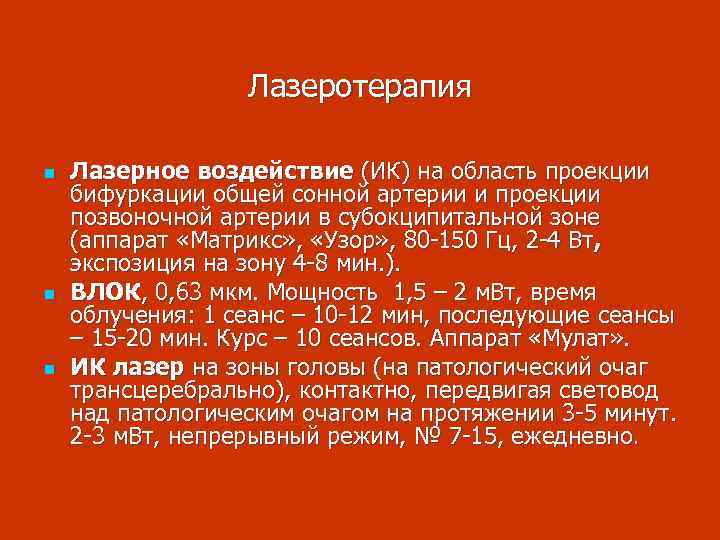 Лазеротерапия

Лазерное воздействие (ИК) на область проекции бифуркации общей сонной артерии и проекции позвоночной артерии в субокципитальной зоне (аппарат «Матрикс», «Узор», 80-150 Гц, 2-4 Вт, экспозиция на зону 4-8 мин.).

ВЛОК, 0,63 мкм. Мощность 1,5 – 2 мВт, время облучения: 1 сеанс – 10-12 мин, последующие сеансы – 15-20 мин. Курс – 10 сеансов. Аппарат «Мулат».

ИК лазер на зоны головы (на патологический очаг трансцеребрально), контактно, передвигая световод над патологическим очагом на протяжении 3-5 минут. 2-3 мВт, непрерывный режим, № 7-15, ежедневно.